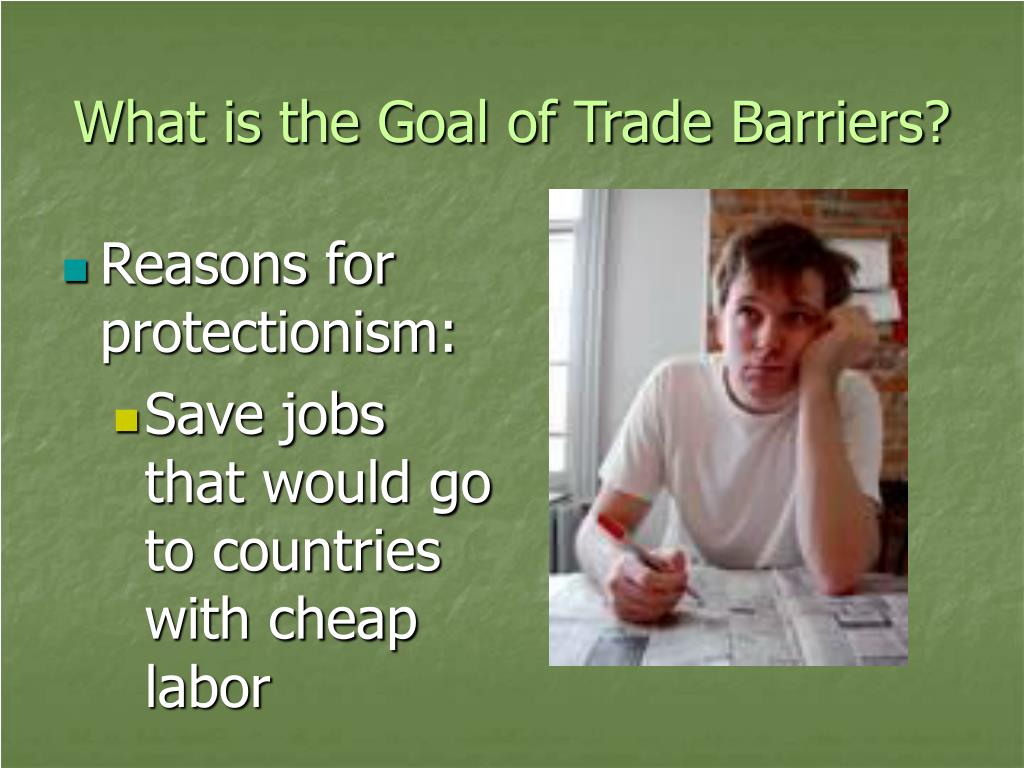 What is the Goal of Trade Barriers?

Reasons for protectionism:

Save jobs that would go to countries with cheap labor